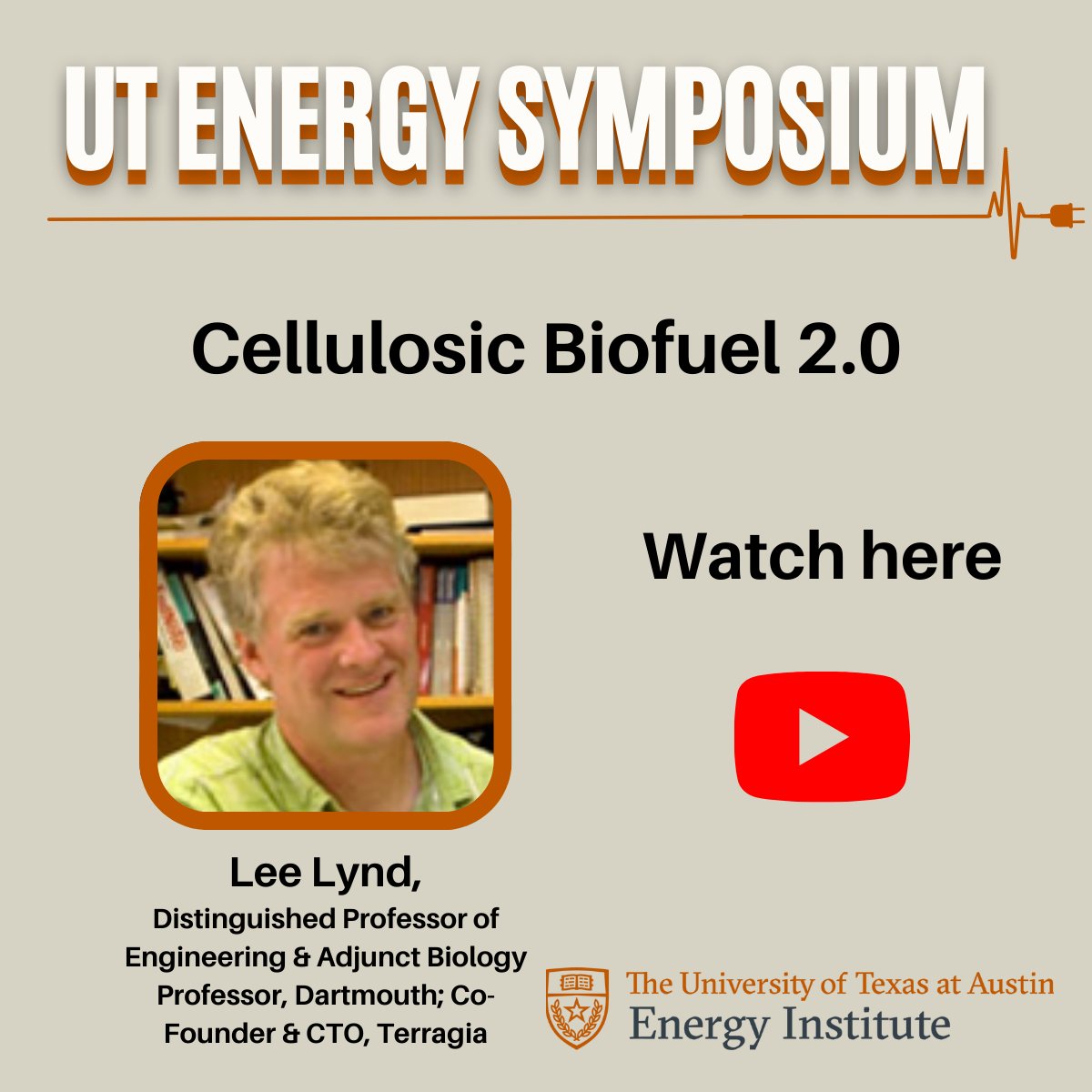 UT ENERGY SYMPOSIUM

Cellulosic Biofuel 2.0

Watch here

Lee Lynd,
Distinguished Professor of Engineering & Adjunct Biology Professor, Dartmouth; Co-Founder & CTO, Terragia

The University of Texas at Austin
Energy Institute